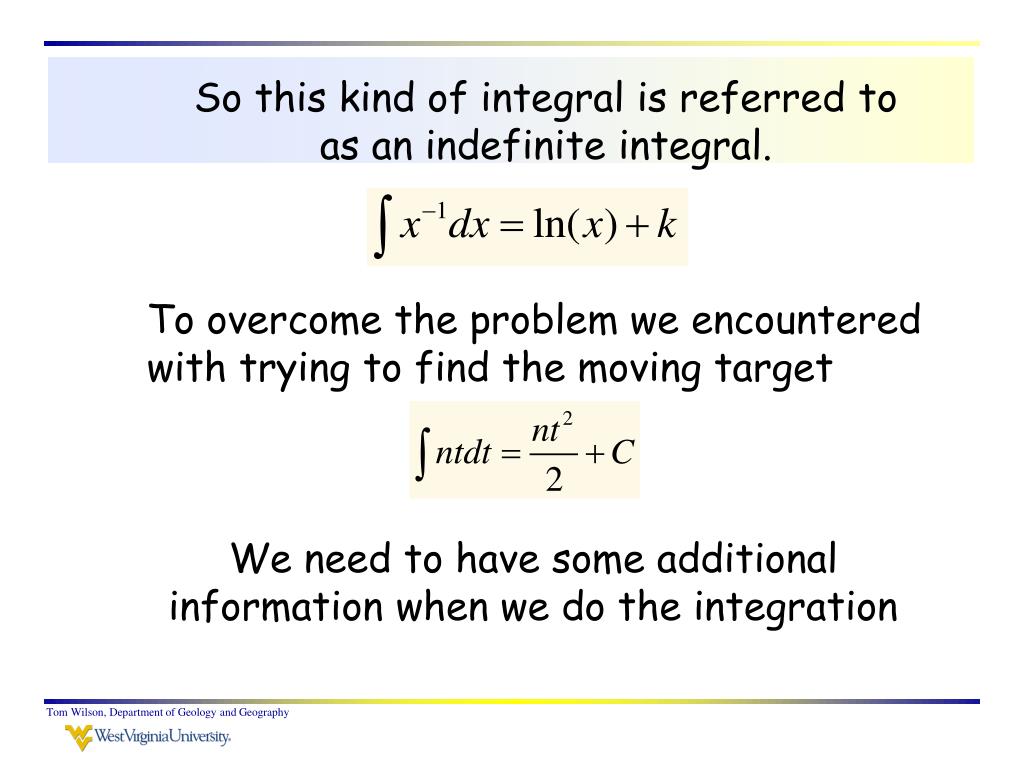 So this kind of integral is referred to as an indefinite integral.

$\int x^{-1}dx = \ln(x) + k$

To overcome the problem we encountered with trying to find the moving target

$\int ntdt = \frac{nt^2}{2} + C$

We need to have some additional information when we do the integration

Tom Wilson, Department of Geology and Geography

WestVirginiaUniversity.